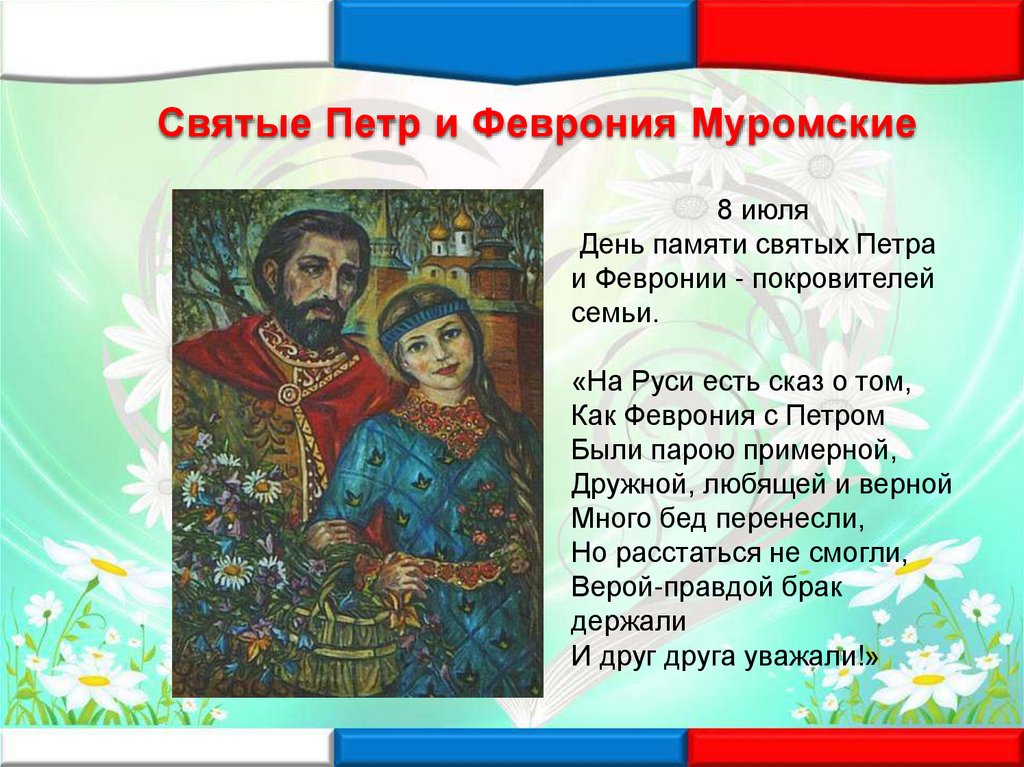 Святые Петр и Феврония Муромские

8 июля
День памяти святых Петра и Февронии - покровителей семьи.

«На Руси есть сказ о том,
Как Феврония с Петром
Были парою примерной,
Дружной, любящей и верной
Много бед перенесли,
Но расстаться не смогли,
Верой-правдой брак держали
И друг друга уважали!»